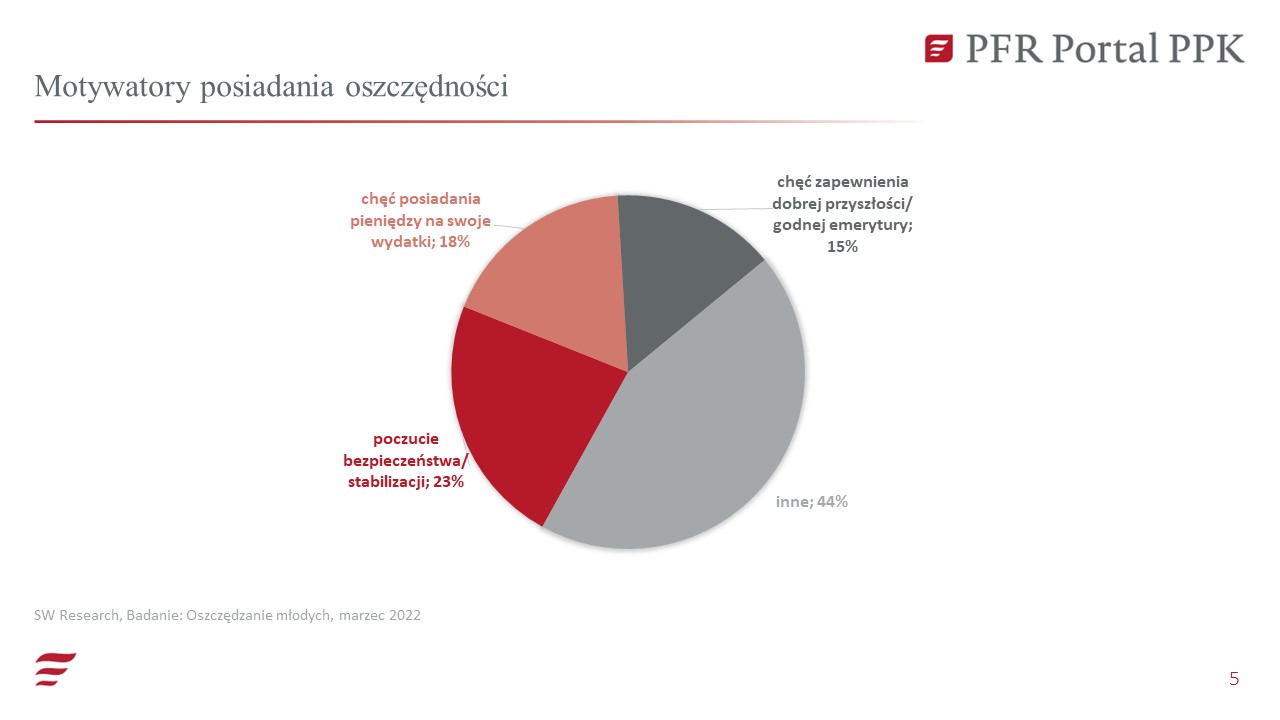 PFR Portal PPK

Motywatory posiadania oszczędności

chęć posiadania pieniędzy na swoje wydatki; 18%

chęć zapewnienia dobrej przyszłości/ godnej emerytury; 15%

poczucie bezpieczeństwa/ stabilizacji; 23%

inne; 44%

SW Research, Badanie: Oszczędzanie młodych, marzec 2022

5